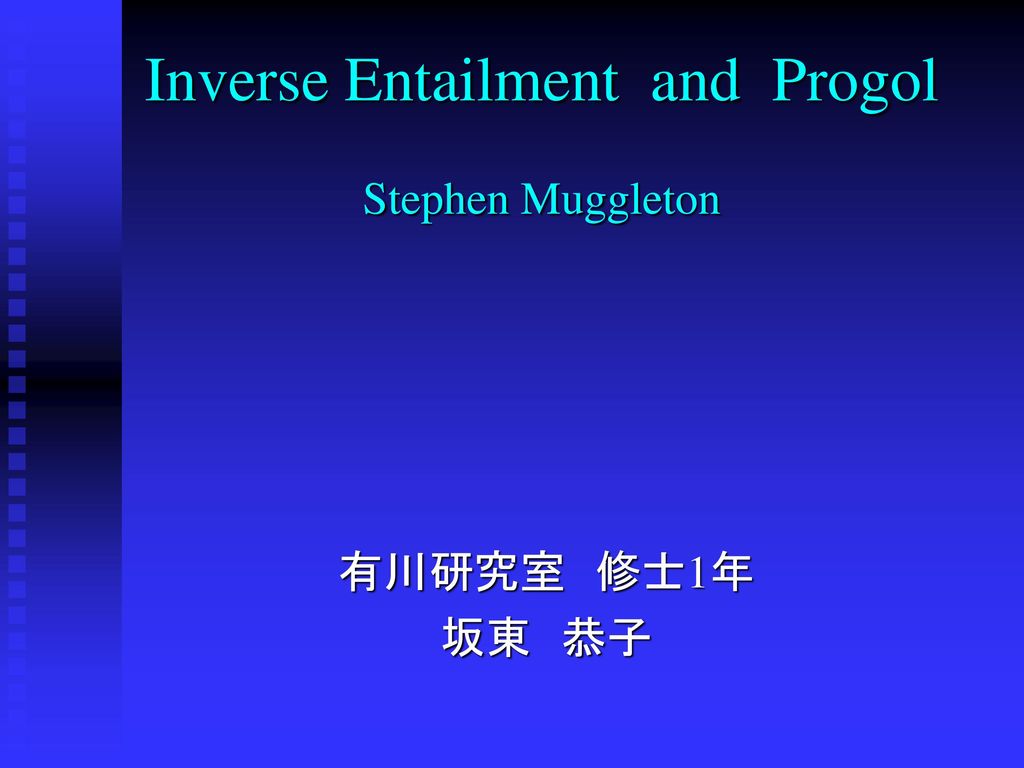 Inverse Entailment and Progol

Stephen Muggleton

有川研究室　修士1年
坂東　恭子